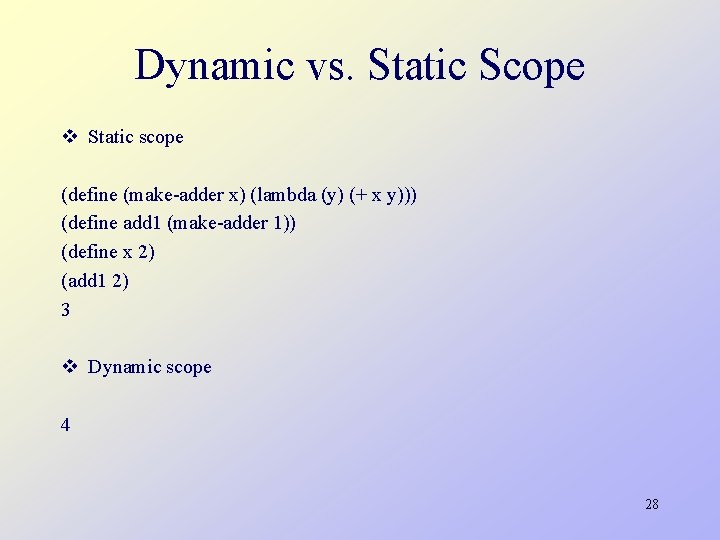 Dynamic vs. Static Scope

❖ Static scope

(define (make-adder x) (lambda (y) (+ x y)))
(define add1 (make-adder 1))
(define x 2)
(add1 2)
3

❖ Dynamic scope

4

28